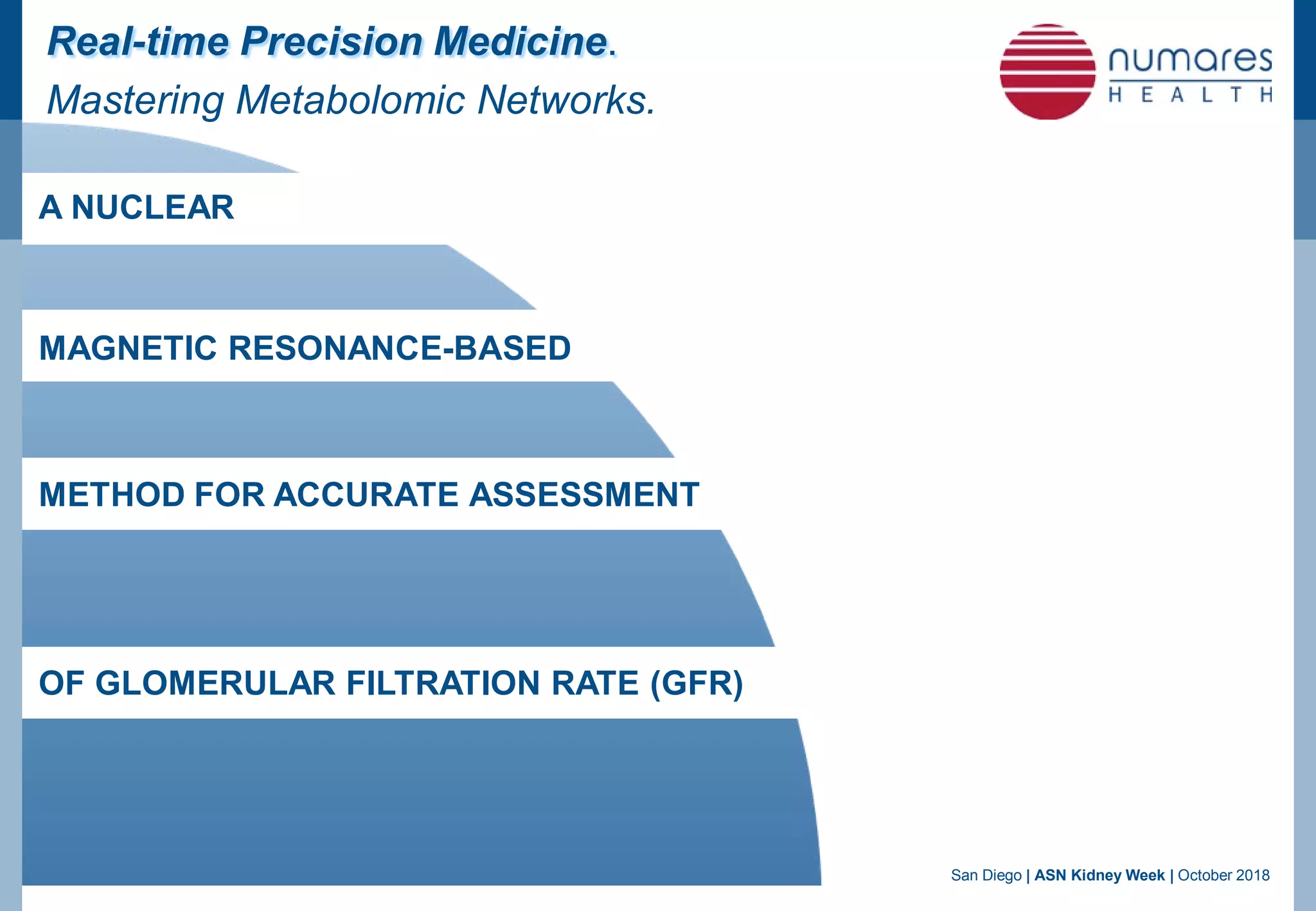 Real-time Precision Medicine.
Mastering Metabolomic Networks.

numares HEALTH

A NUCLEAR

MAGNETIC RESONANCE-BASED

METHOD FOR ACCURATE ASSESSMENT

OF GLOMERULAR FILTRATION RATE (GFR)

San Diego | ASN Kidney Week | October 2018